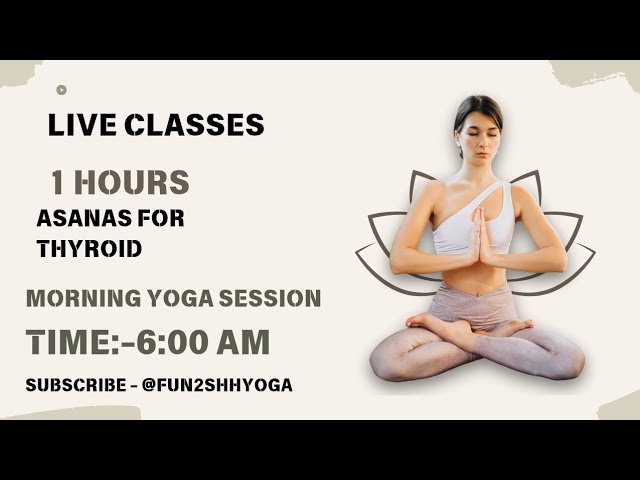 LIVE CLASSES

1 HOURS

ASANAS FOR THYROID

MORNING YOGA SESSION

TIME:-6:00 AM

SUBSCRIBE - @FUN2SHHYOGA